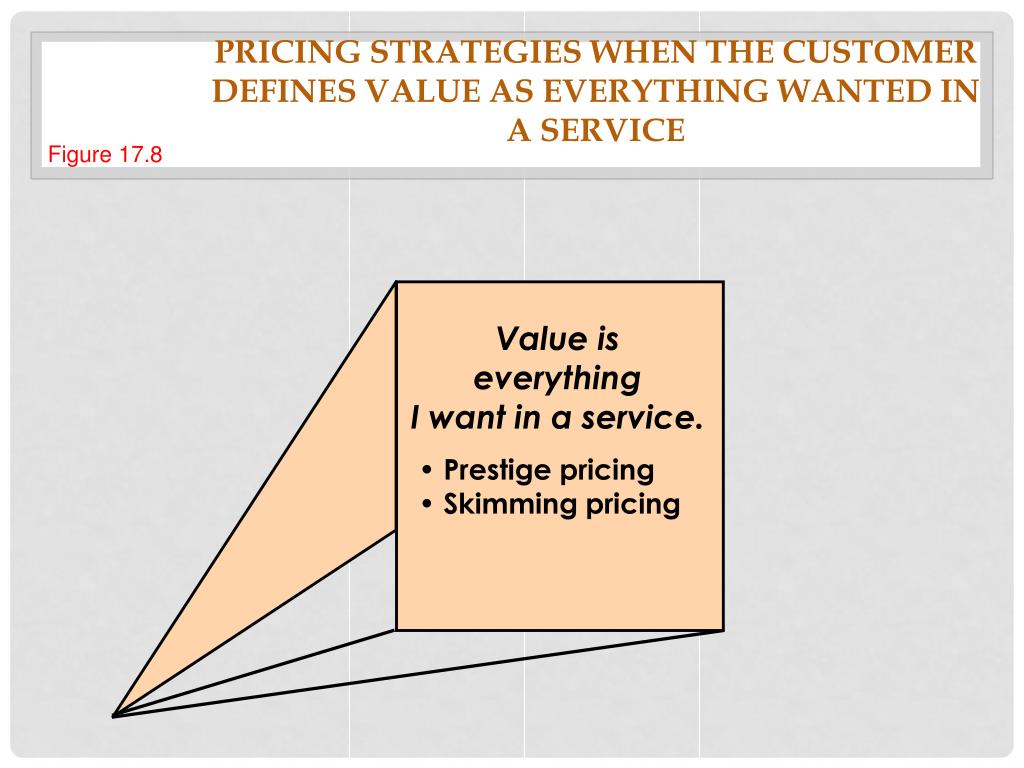 PRICING STRATEGIES WHEN THE CUSTOMER DEFINES VALUE AS EVERYTHING WANTED IN A SERVICE

Figure 17.8

Value is everything I want in a service.

• Prestige pricing
• Skimming pricing